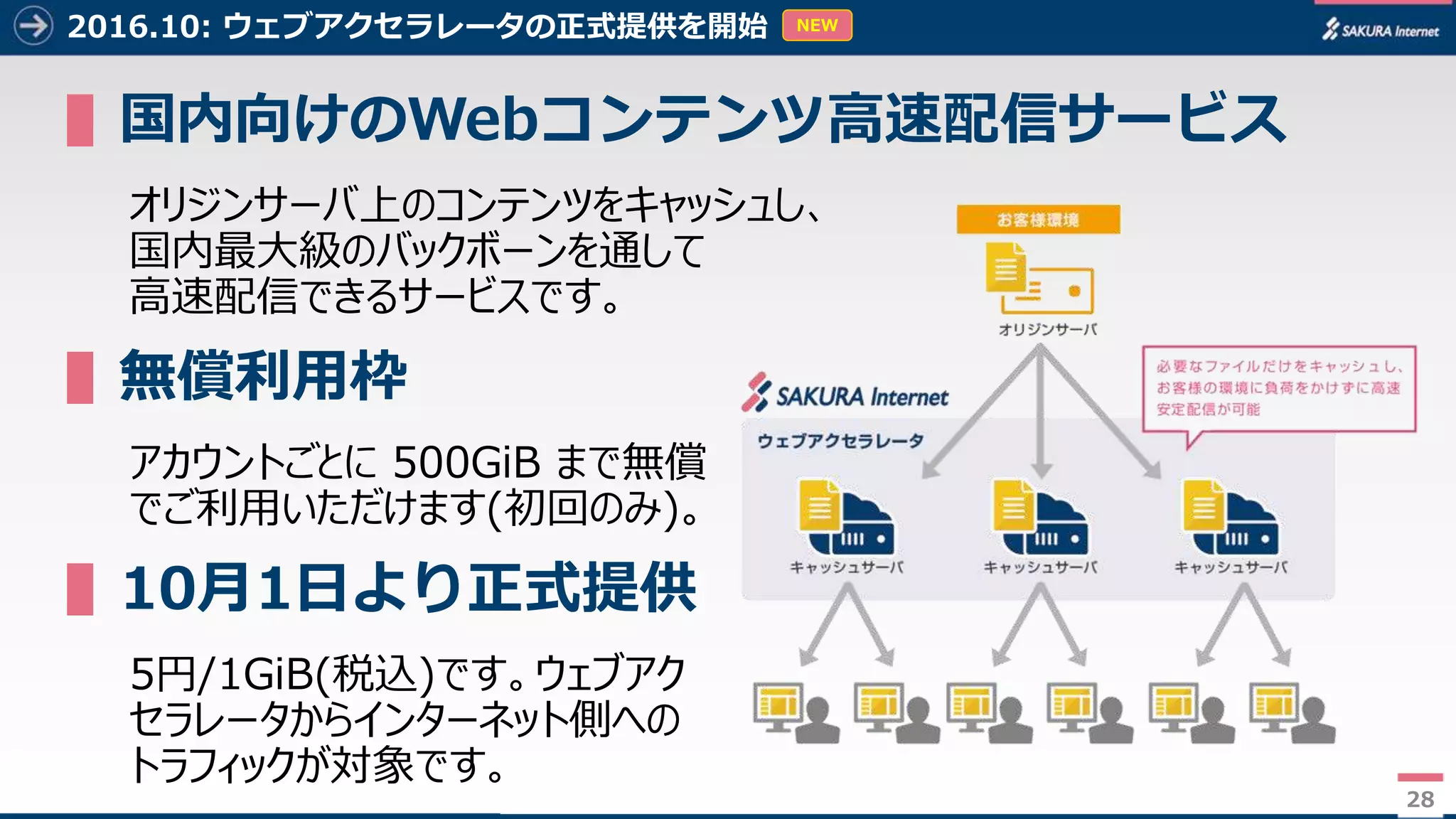 2016.10: ウェブアクセラレータの正式提供を開始 NEW

SAKURA Internet

国内向けのWebコンテンツ高速配信サービス

オリジンサーバ上のコンテンツをキャッシュし、国内最大級のバックボーンを通して高速配信できるサービスです。

無償利用枠

アカウントごとに 500GiB まで無償でご利用いただけます(初回のみ)。

10月1日より正式提供

5円/1GiB(税込)です。ウェブアクセラレータからインターネット側へのトラフィックが対象です。

お客様環境

オリジンサーバ

必要なファイルだけをキャッシュし、お客様の環境に負荷をかけずに高速安定配信が可能

SAKURA Internet

ウェブアクセラレータ

キャッシュサーバ

キャッシュサーバ

キャッシュサーバ

28